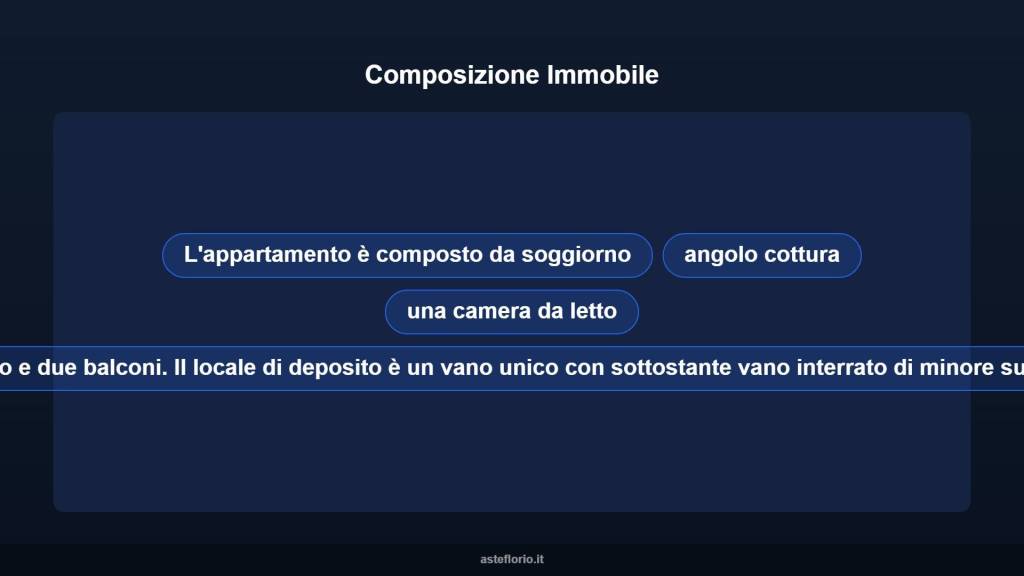 Composizione Immobile

L'appartamento è composto da soggiorno

angolo cottura

una camera da letto

o e due balconi. Il locale di deposito è un vano unico con sottostante vano interrato di minore su

asteflorio.it